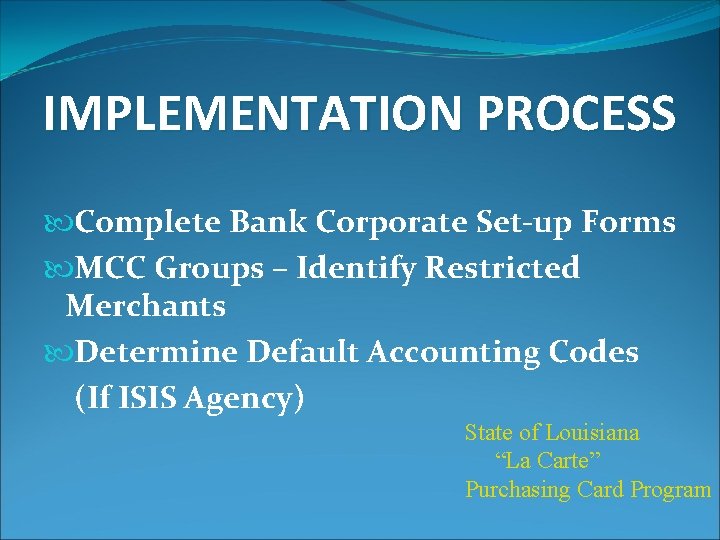 IMPLEMENTATION PROCESS

Complete Bank Corporate Set-up Forms

MCC Groups – Identify Restricted Merchants

Determine Default Accounting Codes (If ISIS Agency)

State of Louisiana
"La Carte"
Purchasing Card Program